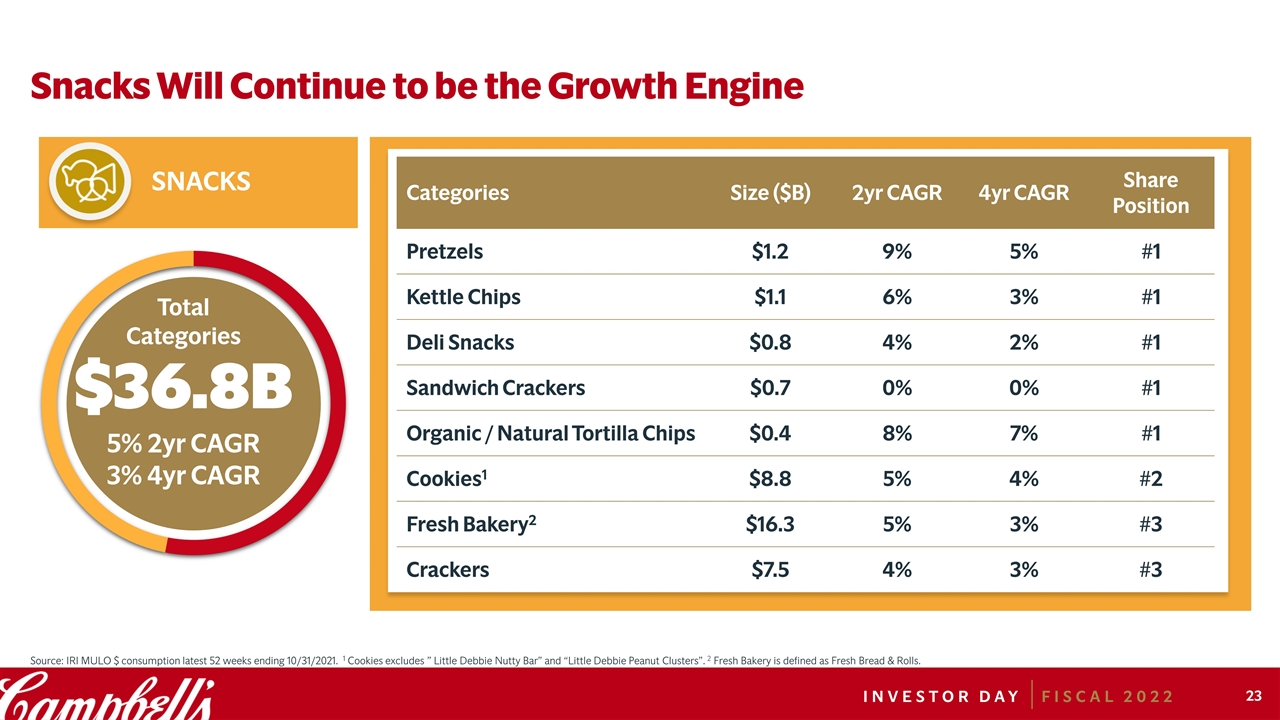 Snacks Will Continue to be the Growth Engine

SNACKS

Total Categories
$36.8B
5% 2yr CAGR
3% 4yr CAGR

| Categories | Size ($B) | 2yr CAGR | 4yr CAGR | Share Position |
|---|---|---|---|---|
| Pretzels | $1.2 | 9% | 5% | #1 |
| Kettle Chips | $1.1 | 6% | 3% | #1 |
| Deli Snacks | $0.8 | 4% | 2% | #1 |
| Sandwich Crackers | $0.7 | 0% | 0% | #1 |
| Organic / Natural Tortilla Chips | $0.4 | 8% | 7% | #1 |
| Cookies$^1$ | $8.8 | 5% | 4% | #2 |
| Fresh Bakery$^2$ | $16.3 | 5% | 3% | #3 |
| Crackers | $7.5 | 4% | 3% | #3 |

Source: IRI MULO $ consumption latest 52 weeks ending 10/31/2021. $^1$ Cookies excludes " Little Debbie Nutty Bar" and "Little Debbie Peanut Clusters". $^2$ Fresh Bakery is defined as Fresh Bread & Rolls.

Campbell's

INVESTOR DAY | FISCAL 2022

23